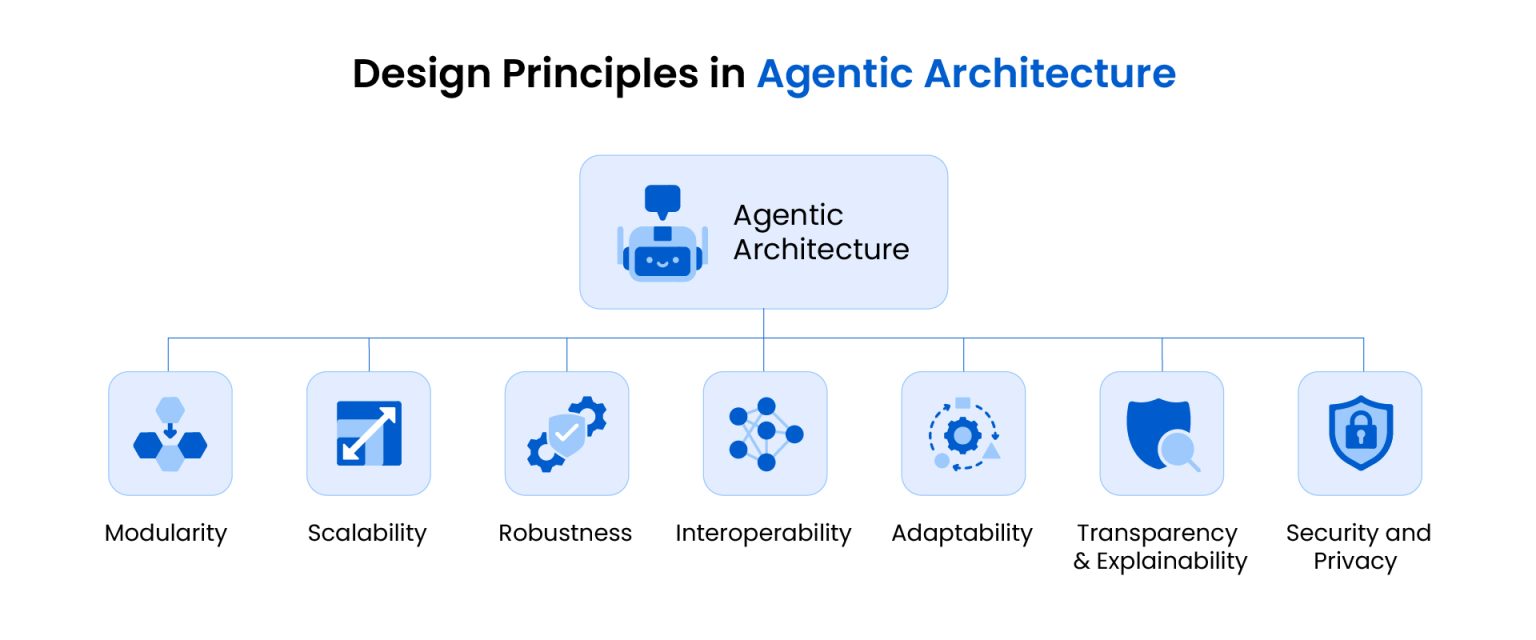 Design Principles in Agentic Architecture

Agentic Architecture

Modularity

Scalability

Robustness

Interoperability

Adaptability

Transparency & Explainability

Security and Privacy